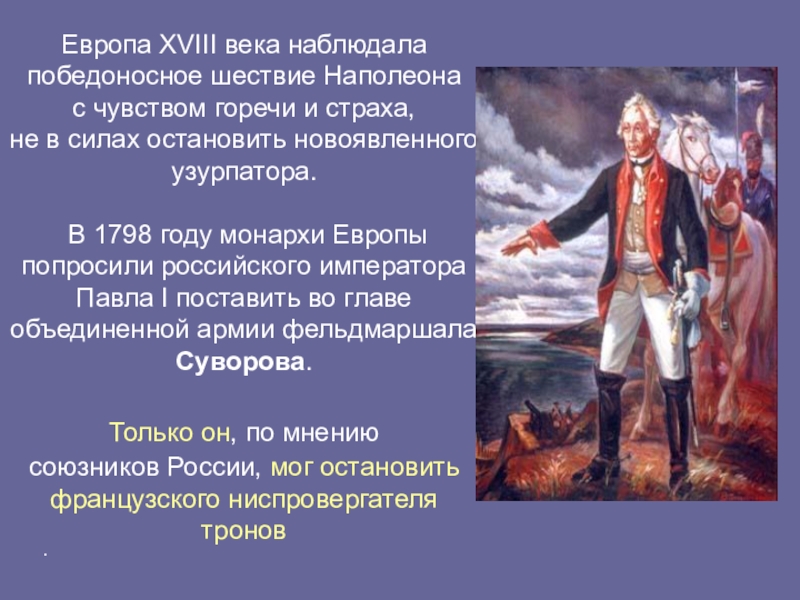 Европа XVIII века наблюдала победоносное шествие Наполеона с чувством горечи и страха, не в силах остановить новоявленного узурпатора.

В 1798 году монархи Европы попросили российского императора Павла I поставить во главе объединенной армии фельдмаршала Суворова.

Только он, по мнению союзников России, мог остановить французского ниспровергателя тронов

.